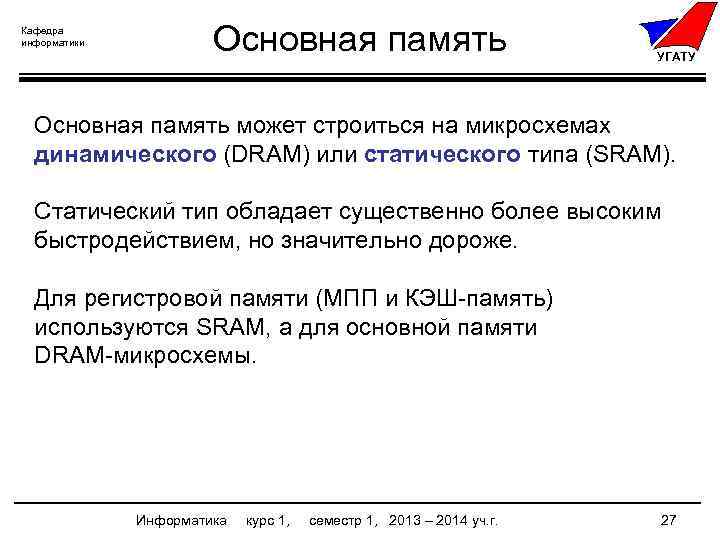 Кафедра информатики

Основная память

УГАТУ

Основная память может строиться на микросхемах динамического (DRAM) или статического типа (SRAM).

Статический тип обладает существенно более высоким быстродействием, но значительно дороже.

Для регистровой памяти (МПП и КЭШ-память) используются SRAM, а для основной памяти DRAM-микросхемы.

Информатика курс 1, семестр 1, 2013 – 2014 уч.г. 27